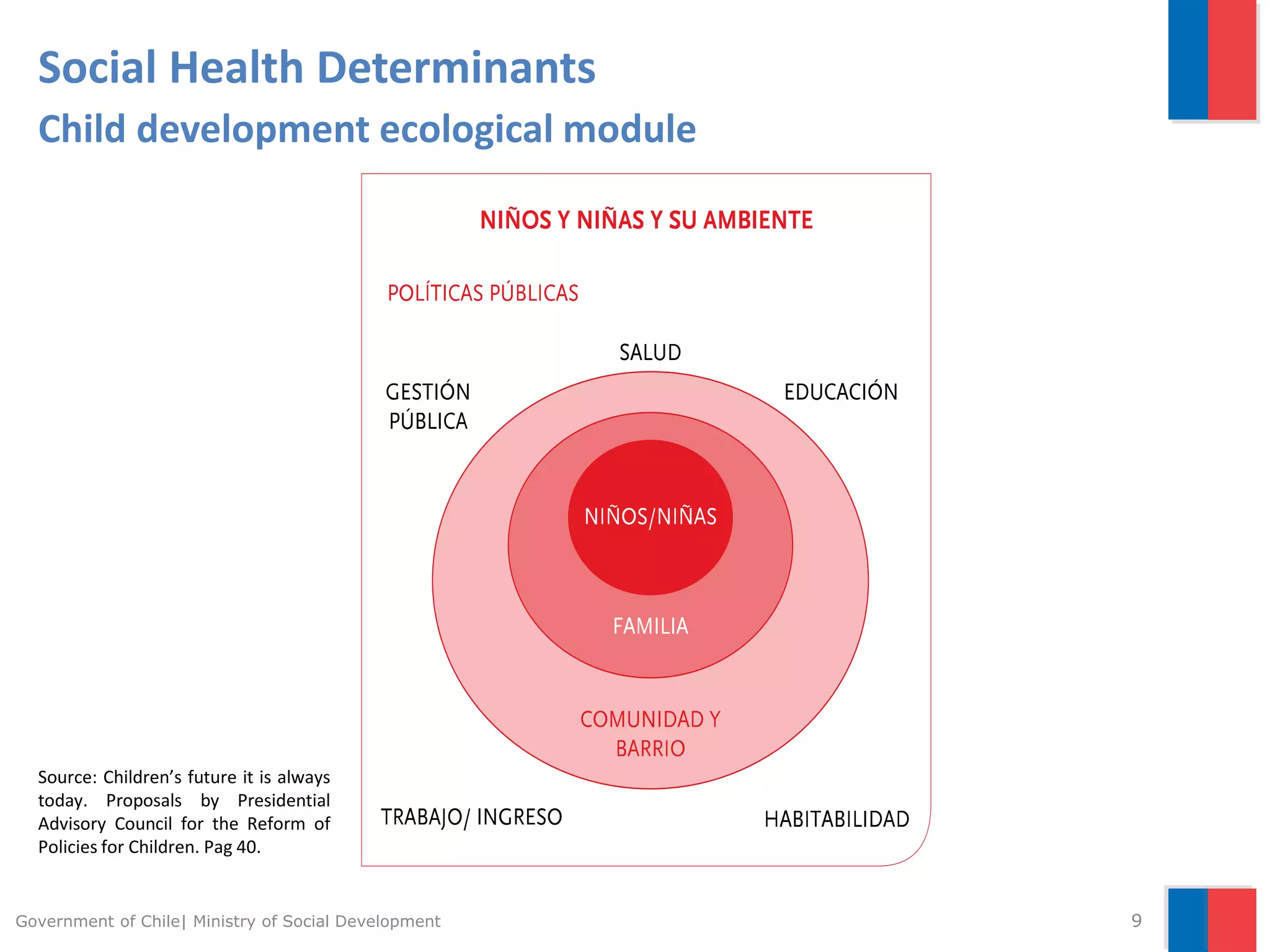 Social Health Determinants

Child development ecological module

NIÑOS Y NIÑAS Y SU AMBIENTE

POLÍTICAS PÚBLICAS

SALUD

GESTIÓN PÚBLICA

EDUCACIÓN

NIÑOS/NIÑAS

FAMILIA

COMUNIDAD Y BARRIO

TRABAJO/ INGRESO

HABITABILIDAD

Source: Children's future it is always today. Proposals by Presidential Advisory Council for the Reform of Policies for Children. Pag 40.

Government of Chile| Ministry of Social Development

9